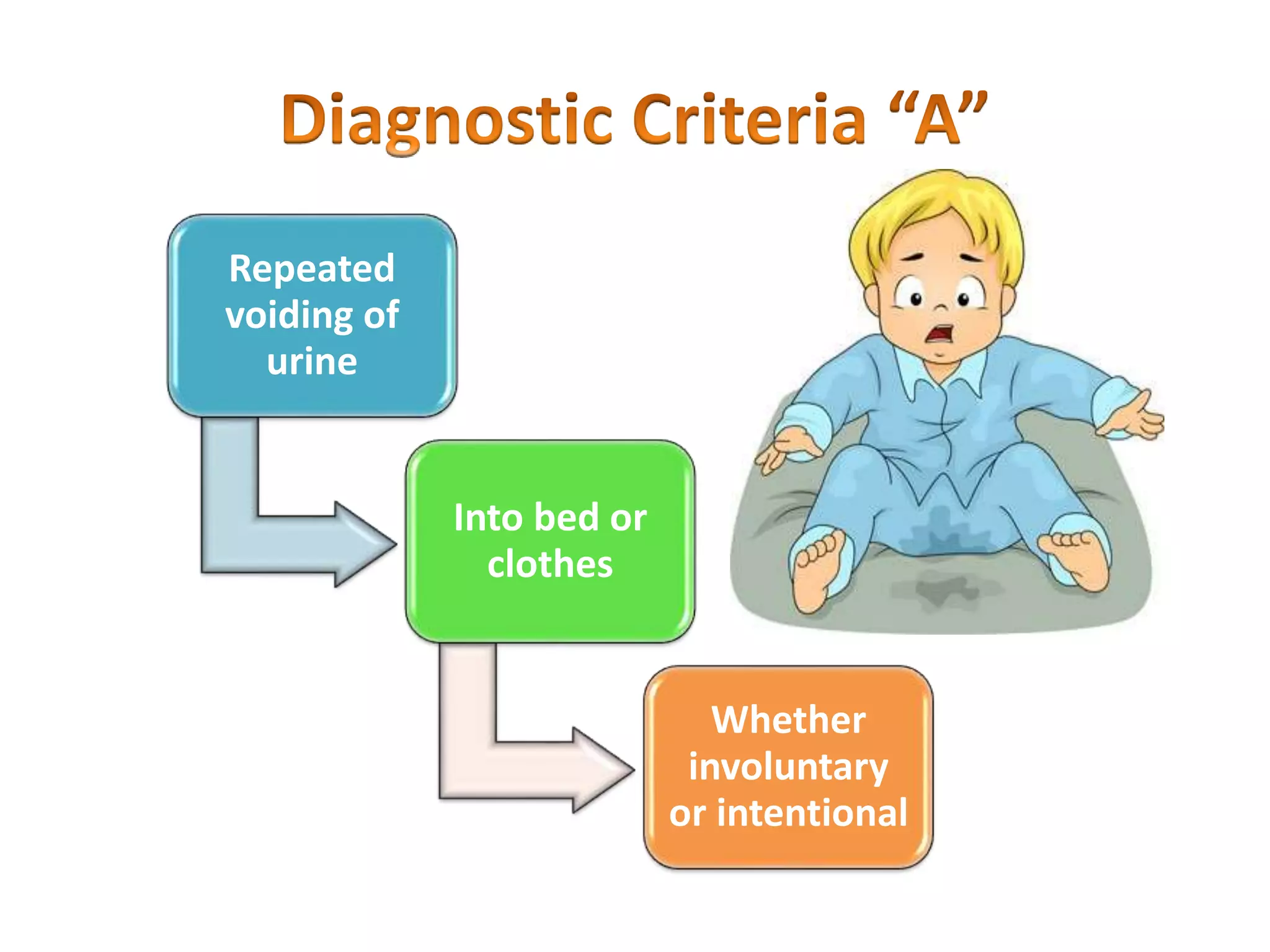 Diagnostic Criteria “A”

Repeated voiding of urine

Into bed or clothes

Whether involuntary or intentional